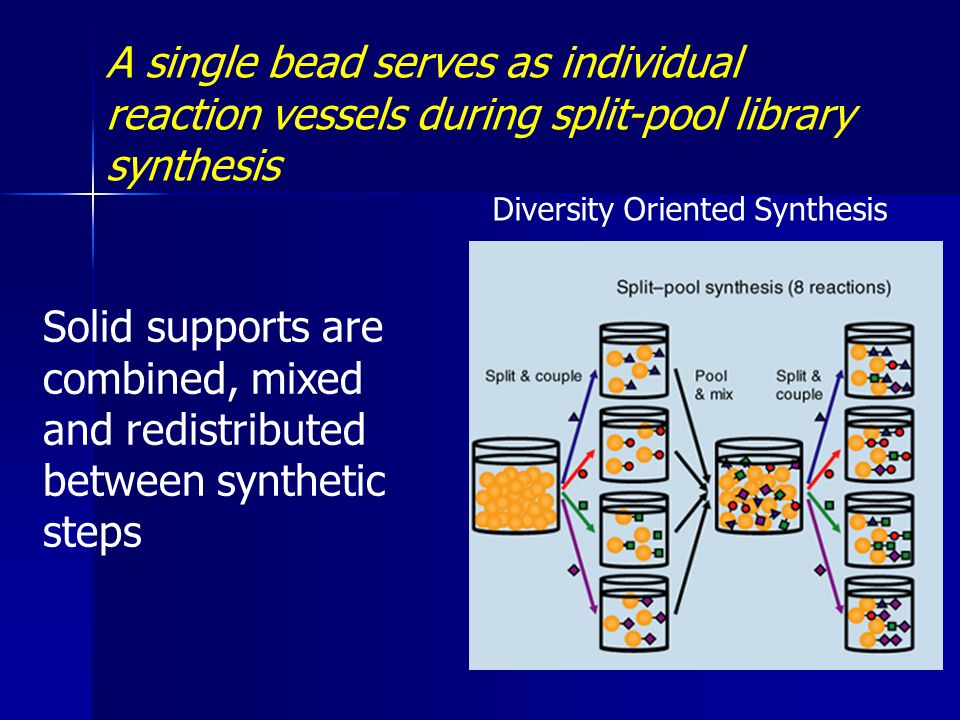 A single bead serves as individual reaction vessels during split-pool library synthesis

Diversity Oriented Synthesis

Solid supports are combined, mixed and redistributed between synthetic steps

Split–pool synthesis (8 reactions)

Split & couple

Pool & mix

Split & couple